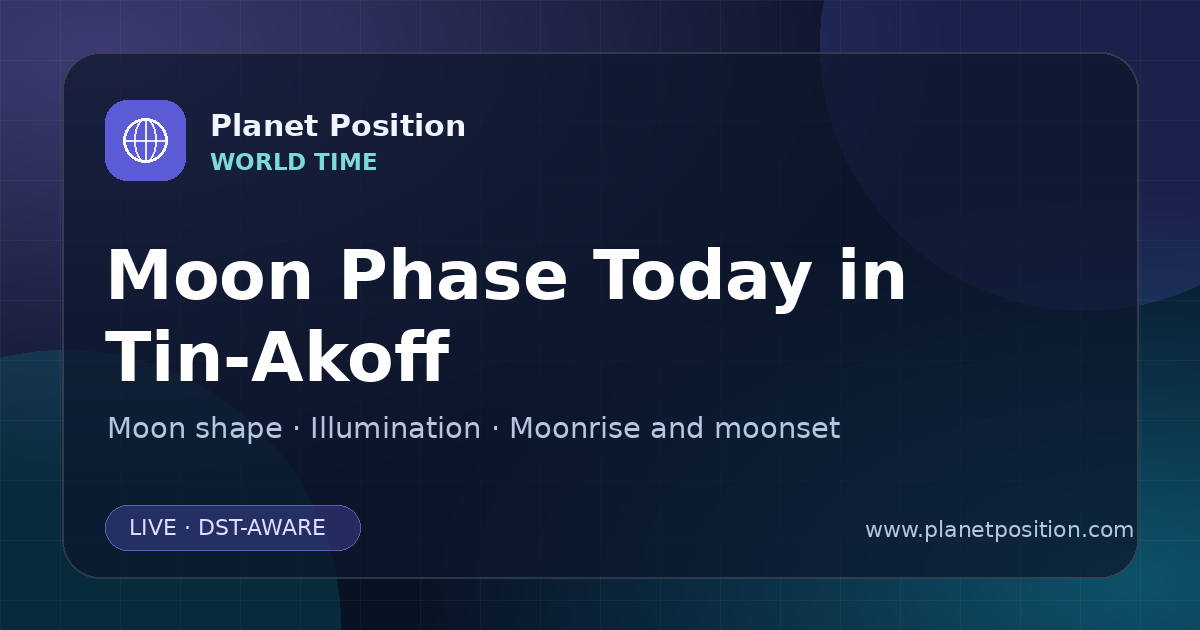 Planet Position
WORLD TIME

Moon Phase Today in Tin-Akoff

Moon shape · Illumination · Moonrise and moonset

LIVE · DST-AWARE

www.planetposition.com